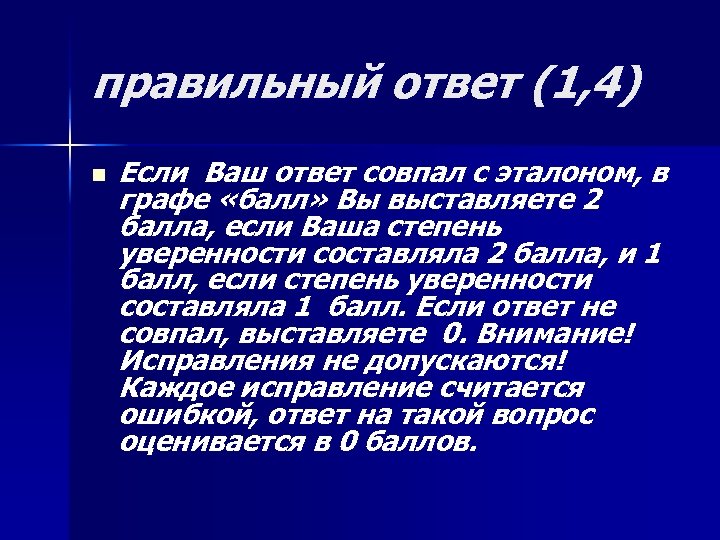 правильный ответ (1,4)

Если  Ваш ответ совпал с эталоном, в графе «балл» Вы выставляете 2 балла, если Ваша степень уверенности составляла 2 балла, и 1 балл, если степень уверенности составляла 1  балл. Если ответ не совпал, выставляете  0. Внимание! Исправления не допускаются! Каждое исправление считается ошибкой, ответ на такой вопрос оценивается в 0 баллов.